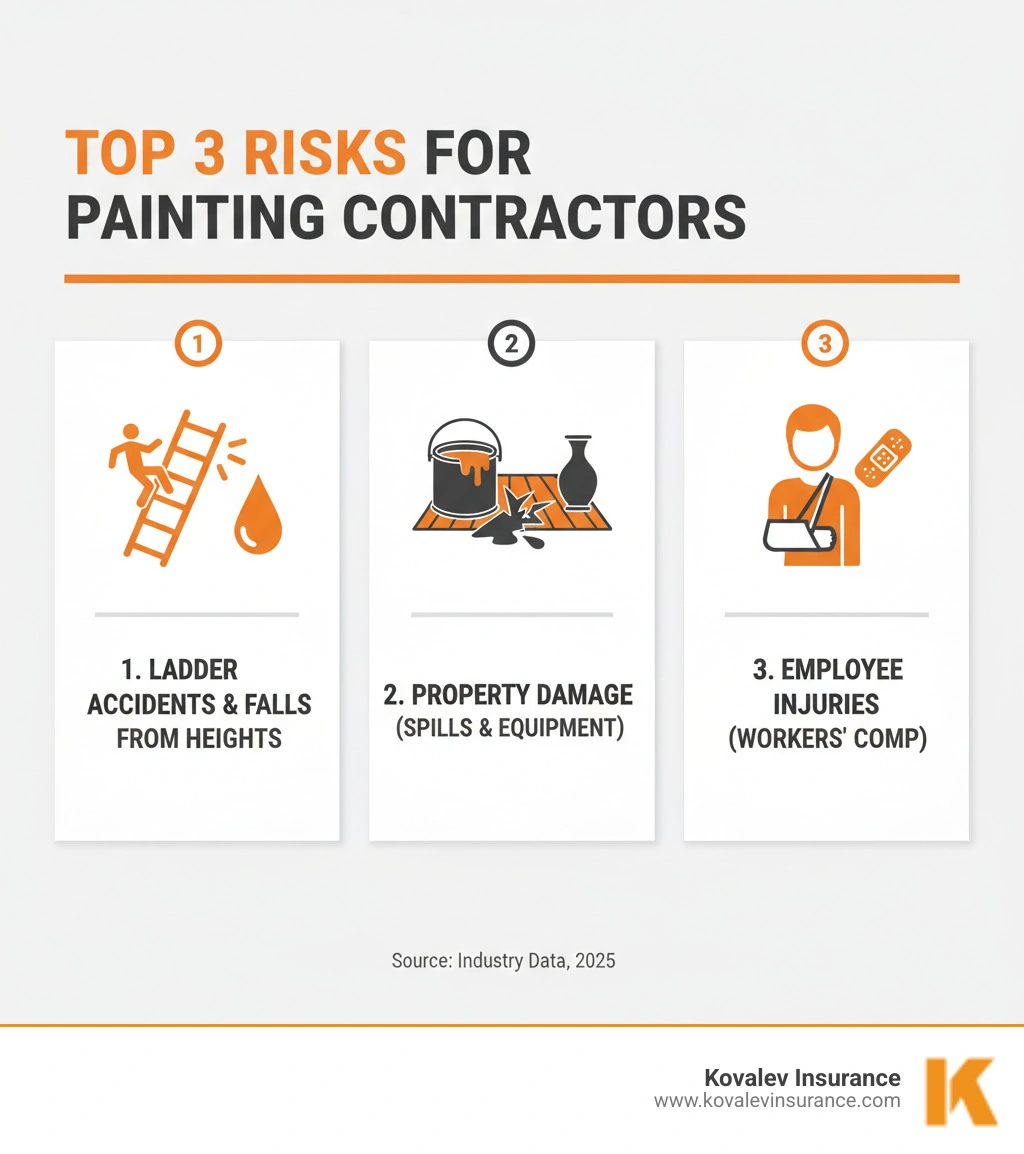 TOP 3 RISKS FOR PAINTING CONTRACTORS

1

1. LADDER ACCIDENTS & FALLS FROM HEIGHTS

2

2. PROPERTY DAMAGE (SPILLS & EQUIPMENT)

3

3. EMPLOYEE INJURIES (WORKERS' COMP)

Source: Industry Data, 2025

Kovalev Insurance
www.kovalevinsurance.com

K